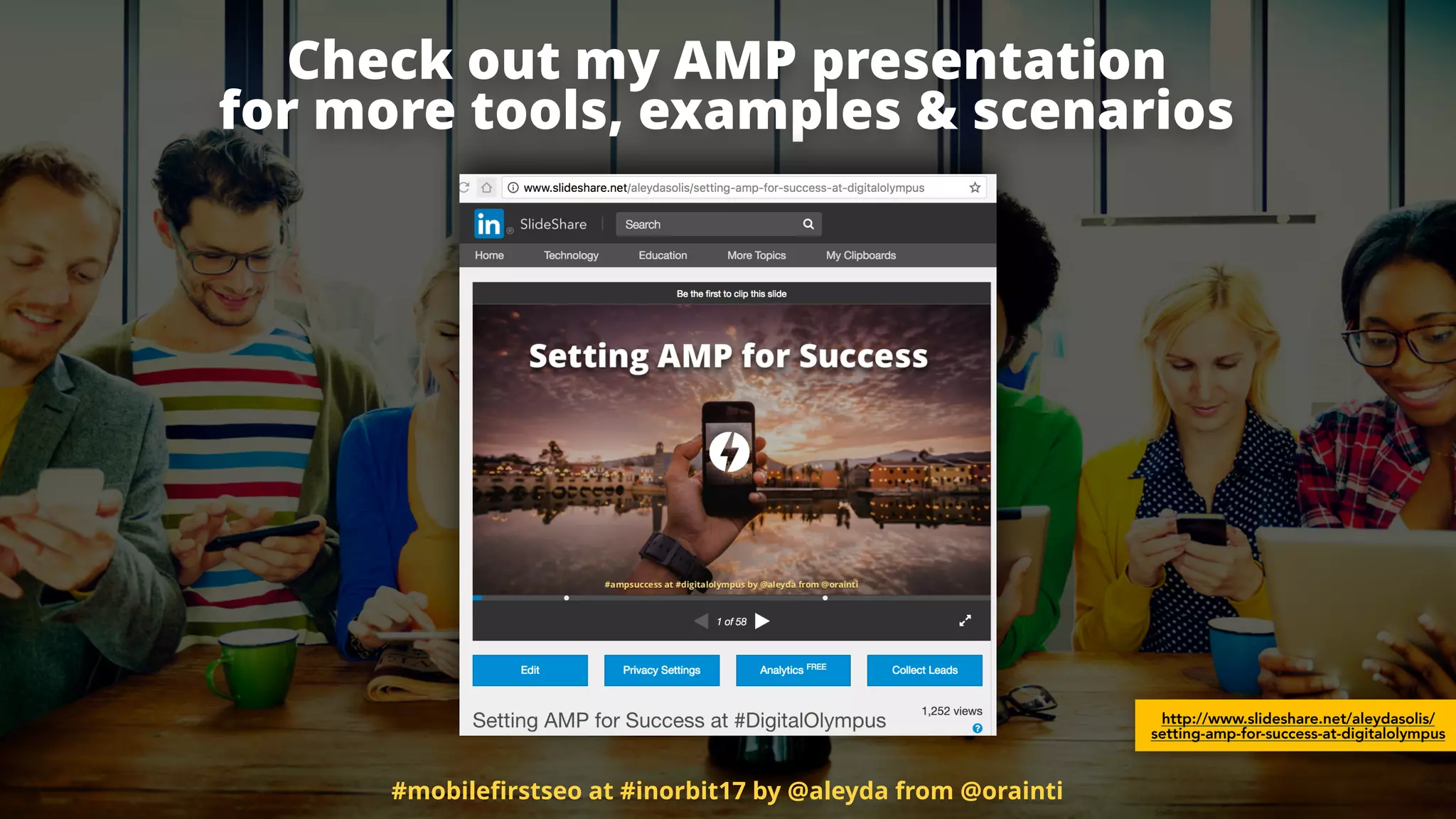 Check out my AMP presentation for more tools, examples & scenarios

www.slideshare.net/aleydasolis/setting-amp-for-success-at-digitalolympus

in SlideShare

Search

Home Technology Education More Topics My Clipboards

Be the first to clip this slide

Setting AMP for Success

#ampsuccess at #digitalolympus by @aleyda from @orainti

1 of 58

Edit

Privacy Settings

Analytics FREE

Collect Leads

Setting AMP for Success at #DigitalOlympus

1,252 views

http://www.slideshare.net/aleydasolis/setting-amp-for-success-at-digitalolympus

#mobilefirstseo at #inorbit17 by @aleyda from @orainti